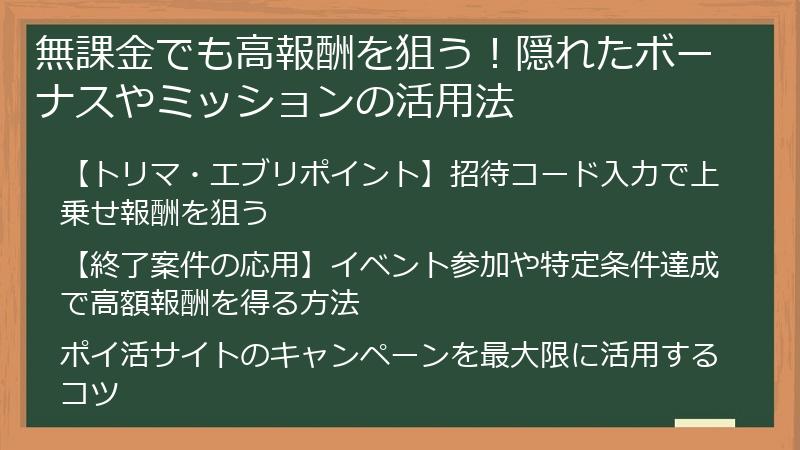 無課金でも高報酬を狙う！隠れたボーナスやミッションの活用法

【トリマ・エブリポイント】招待コード入力で上乗せ報酬を狙う

【終了案件の応用】イベント参加や特定条件達成で高額報酬を得る方法

ポイ活サイトのキャンペーンを最大限に活用するコツ